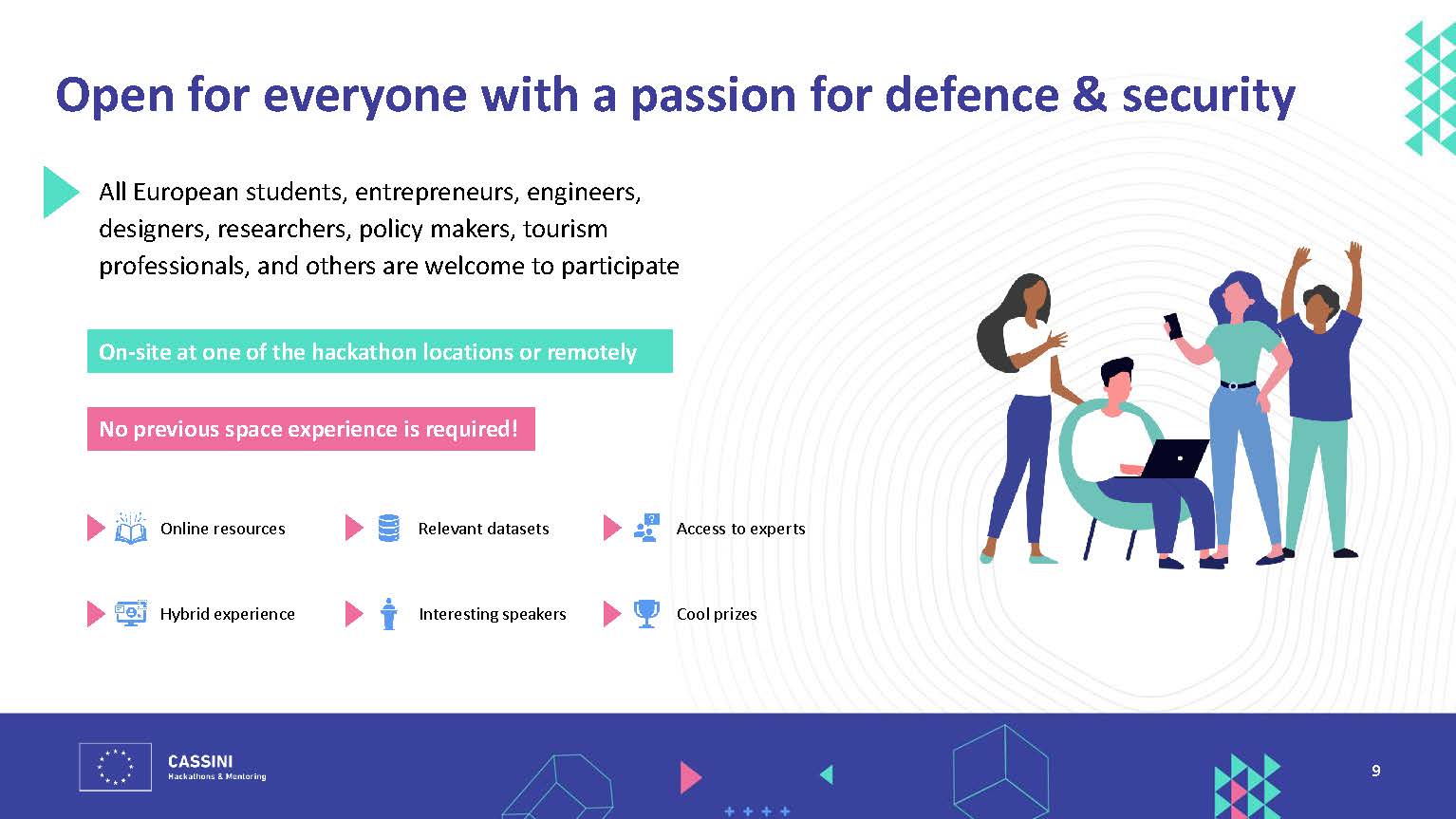 Open for everyone with a passion for defence & security

All European students, entrepreneurs, engineers, designers, researchers, policy makers, tourism professionals, and others are welcome to participate

On-site at one of the hackathon locations or remotely

No previous space experience is required!

Online resources

Relevant datasets

Access to experts

Hybrid experience

Interesting speakers

Cool prizes

CASSINI
Hackathons & Mentoring

9